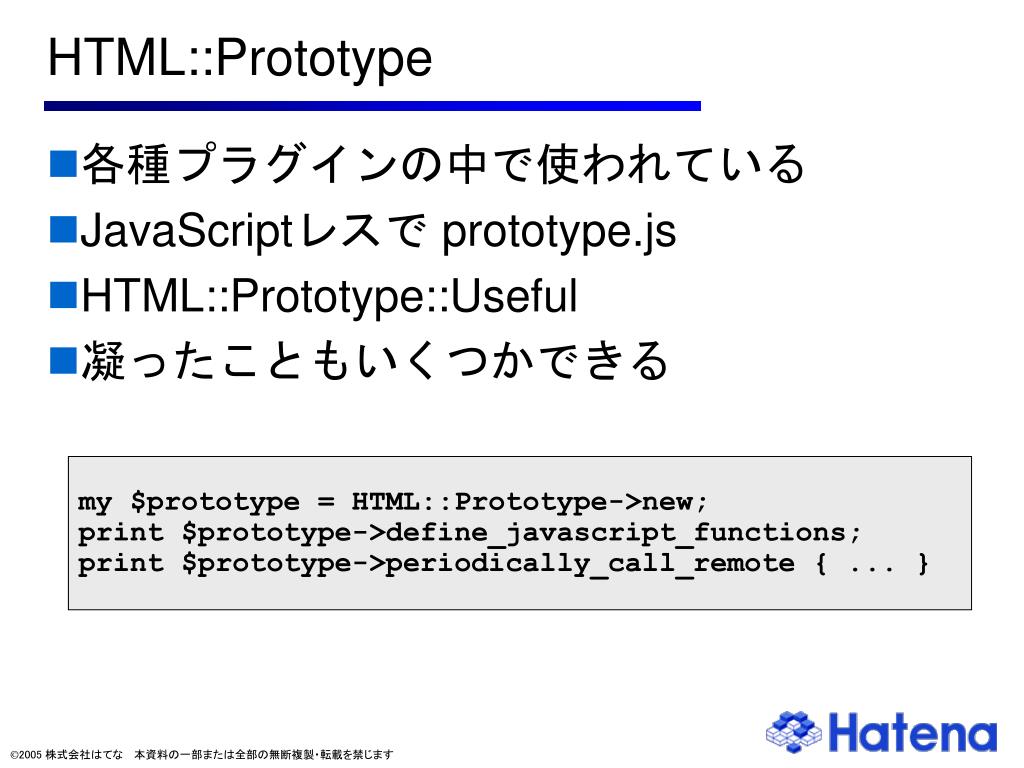 HTML::Prototype

■各種プラグインの中で使われている
■JavaScriptレスで prototype.js
■HTML::Prototype::Useful
■凝ったこともいくつかできる

my $prototype = HTML::Prototype->new;
print $prototype->define_javascript_functions;
print $prototype->periodically_call_remote { ... }

©2005 株式会社はてな 本資料の一部または全部の無断複製・転載を禁じます

Hatena